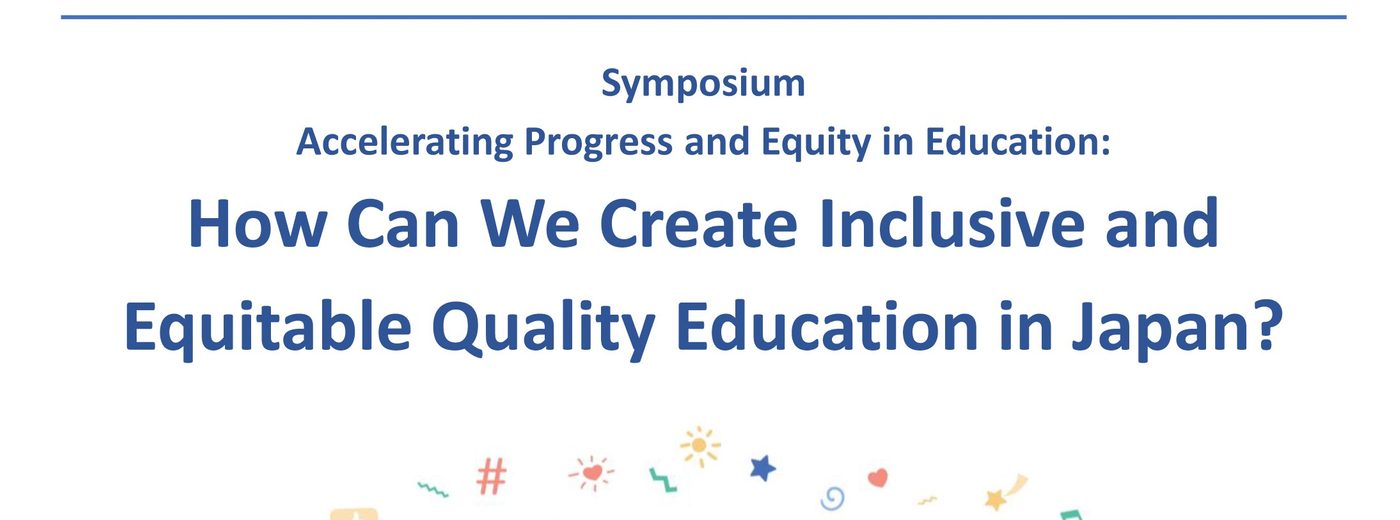 Symposium
Accelerating Progress and Equity in Education:
How Can We Create Inclusive and Equitable Quality Education in Japan?